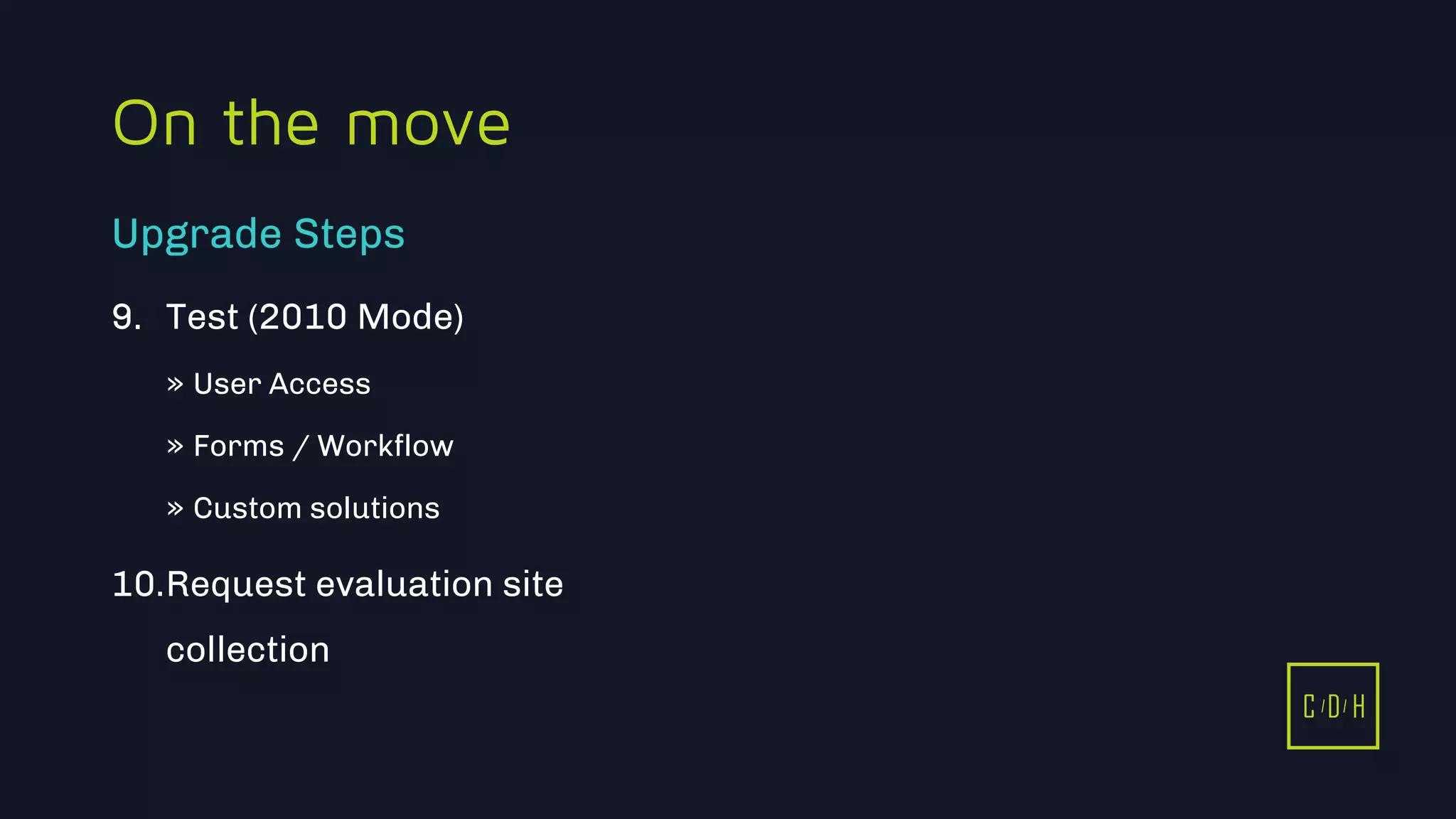 On the move

Upgrade Steps

9. Test (2010 Mode)

» User Access

» Forms / Workflow

» Custom solutions

10. Request evaluation site collection

C/D/H